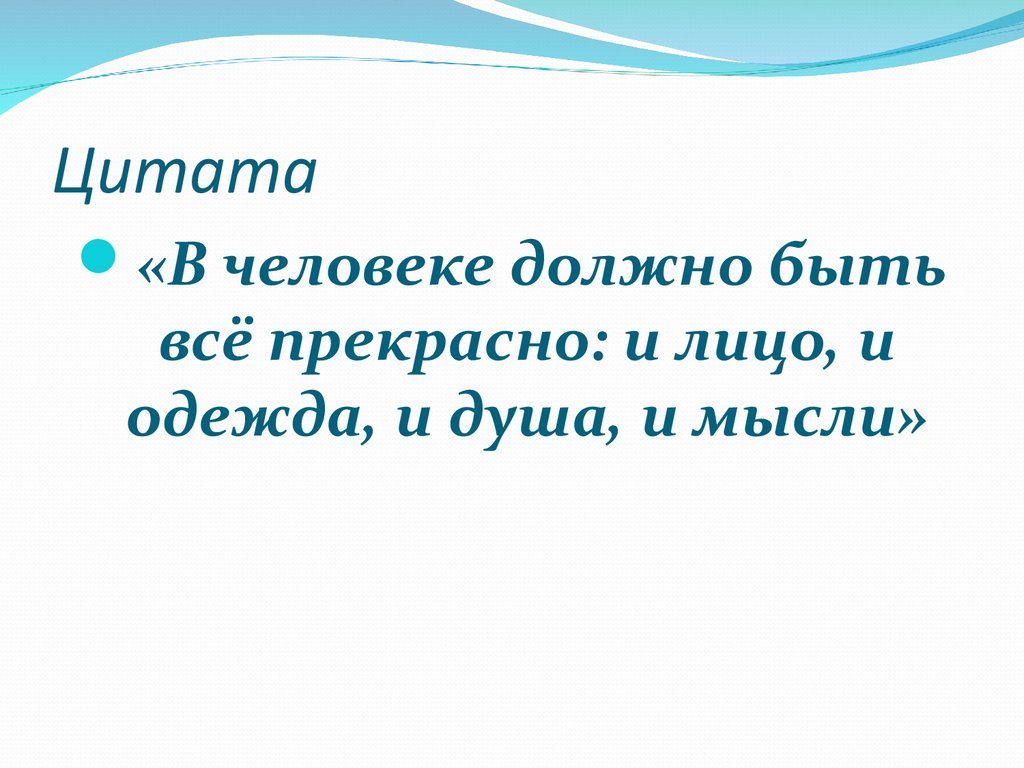 Цитата

«В человеке должно быть всё прекрасно: и лицо, и одежда, и душа, и мысли»